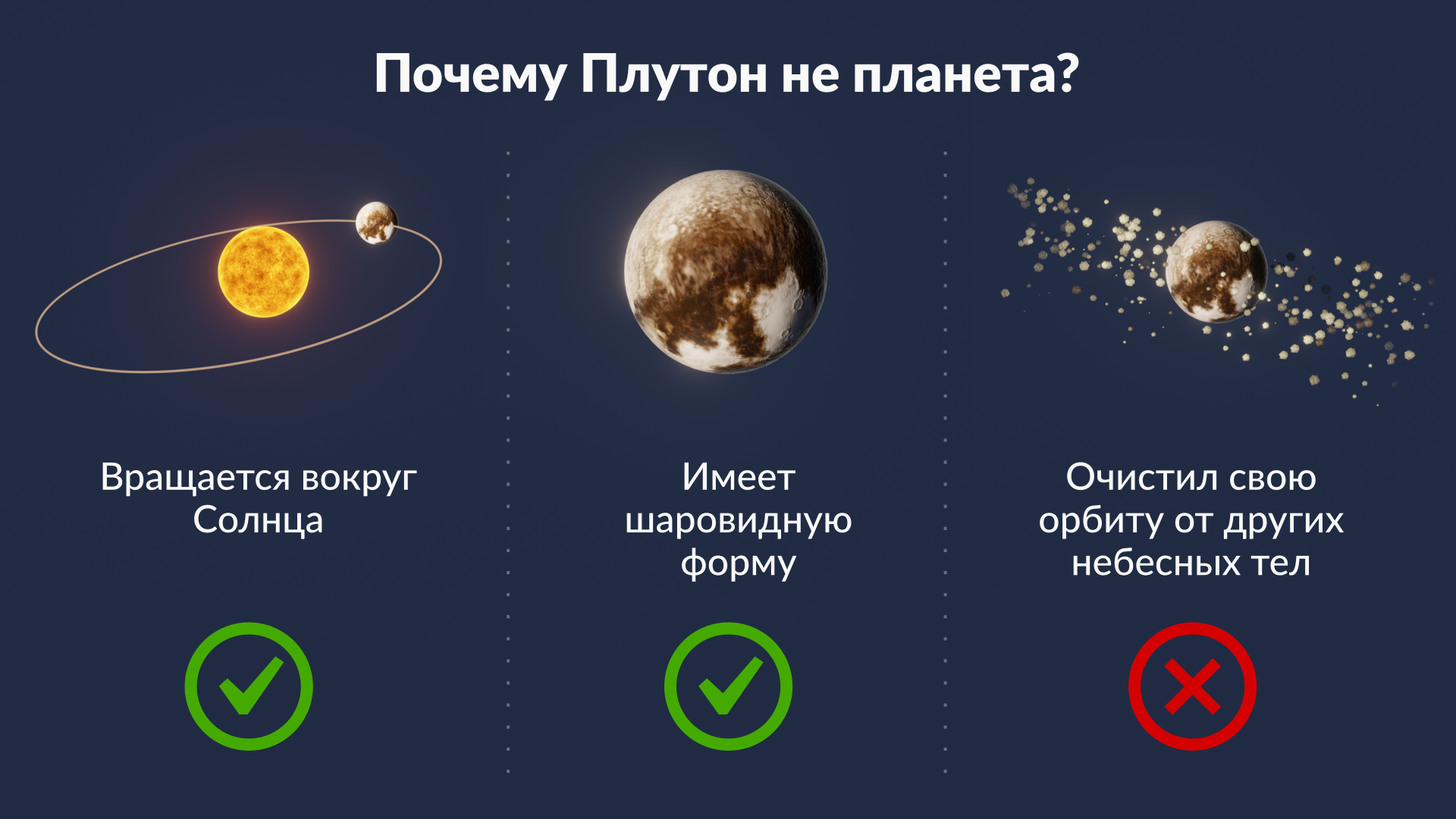 Почему Плутон не планета?

Вращается вокруг Солнца

Имеет шаровидную форму

Очистил свою орбиту от других небесных тел